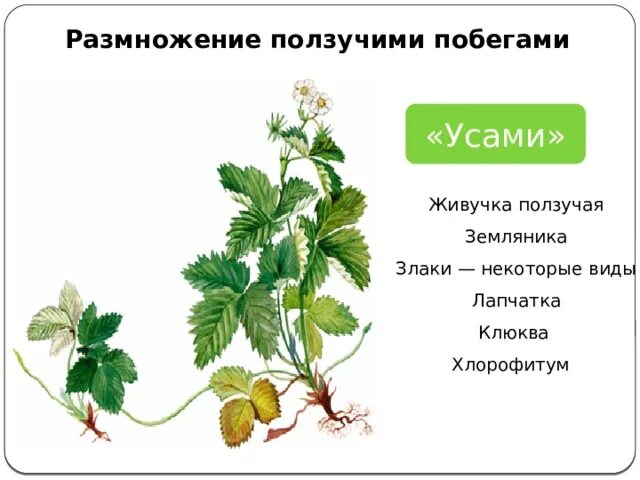 Размножение ползучими побегами

«Усами»

Живучка ползучая

Земляника

Злаки — некоторые виды

Лапчатка

Клюква

Хлорофитум